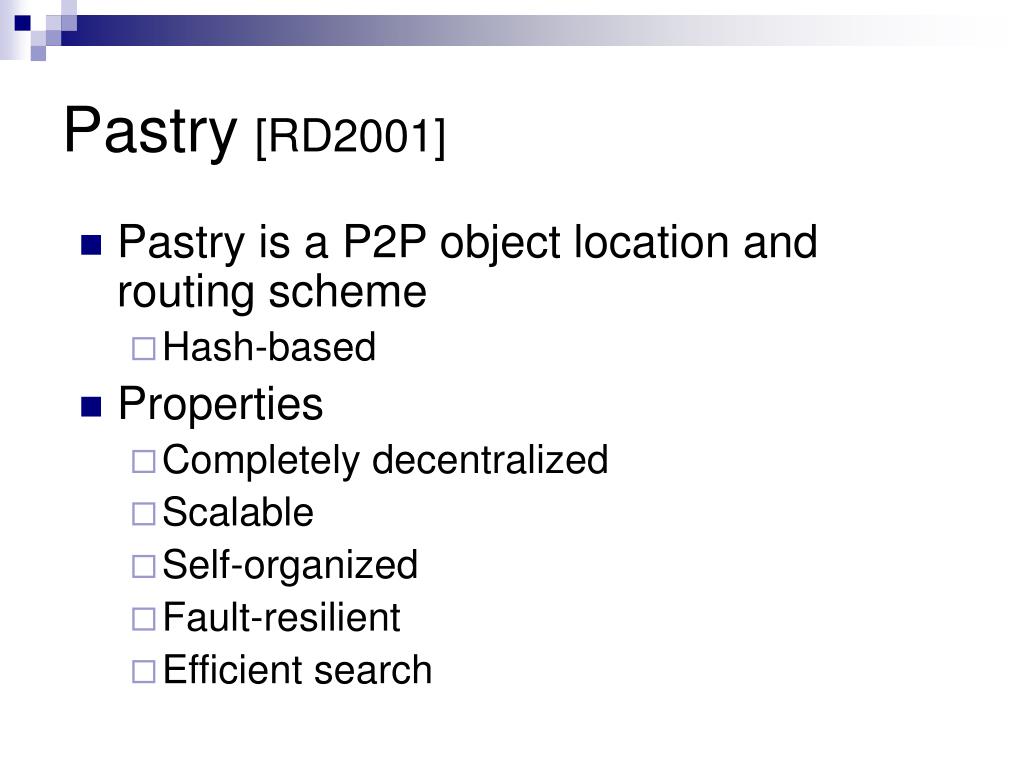 Pastry [RD2001]

Pastry is a P2P object location and routing scheme

Hash-based

Properties

Completely decentralized

Scalable

Self-organized

Fault-resilient

Efficient search